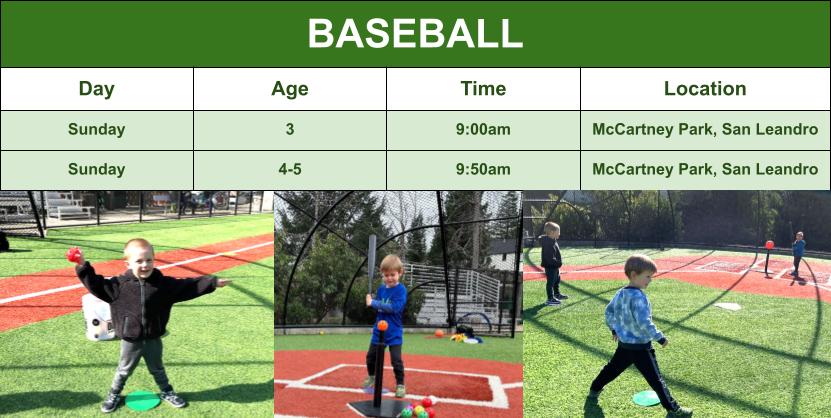 BASEBALL

| Day | Age | Time | Location |
|---|---|---|---|
| Sunday | 3 | 9:00am | McCartney Park, San Leandro |
| Sunday | 4-5 | 9:50am | McCartney Park, San Leandro |